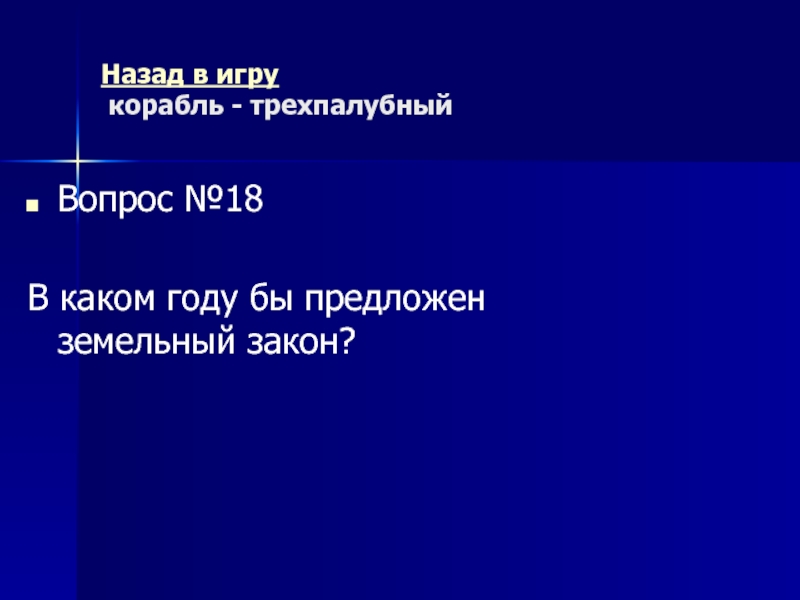 Назад в игру
корабль - трехпалубный

Вопрос №18

В каком году бы предложен земельный закон?